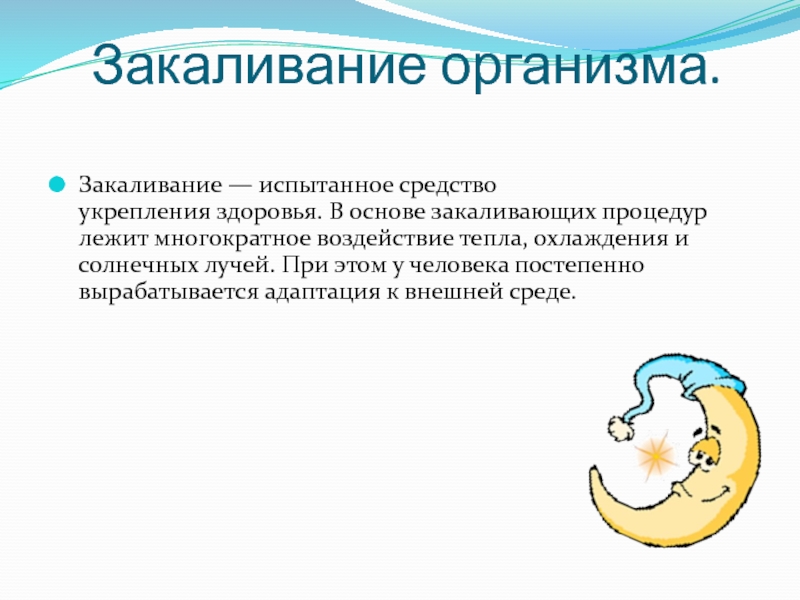 Закаливание организма.

Закаливание — испытанное средство укрепления здоровья. В основе закаливающих процедур лежит многократное воздействие тепла, охлаждения и солнечных лучей. При этом у человека постепенно вырабатывается адаптация к внешней среде.